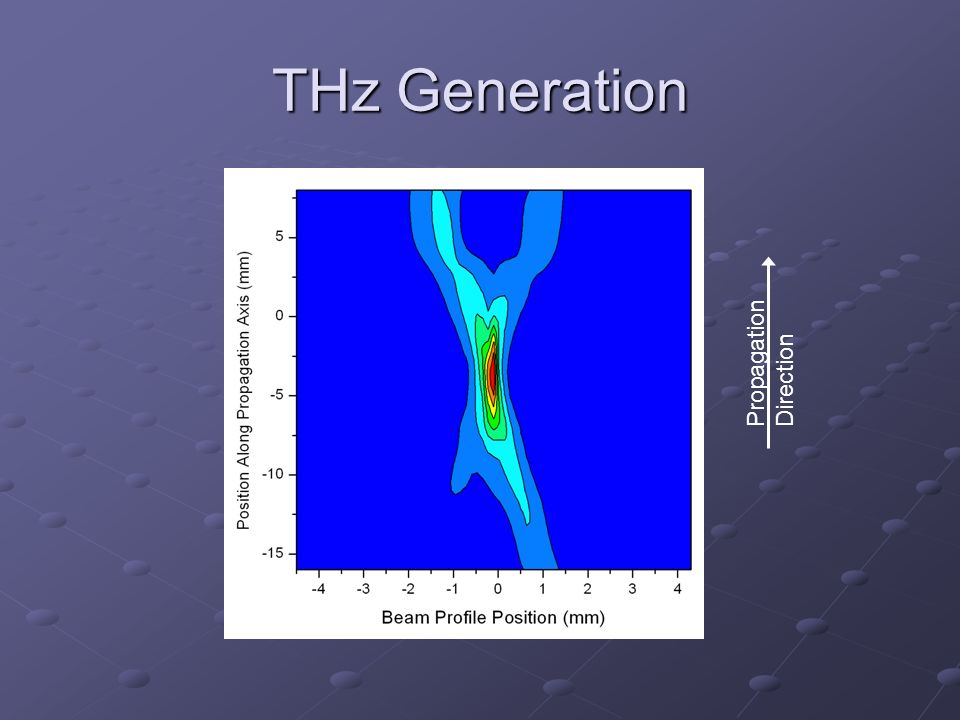 THz Generation

Position Along Propagation Axis (mm)

5
0
-5
-10
-15

-4 -3 -2 -1 0 1 2 3 4

Beam Profile Position (mm)

Propagation Direction